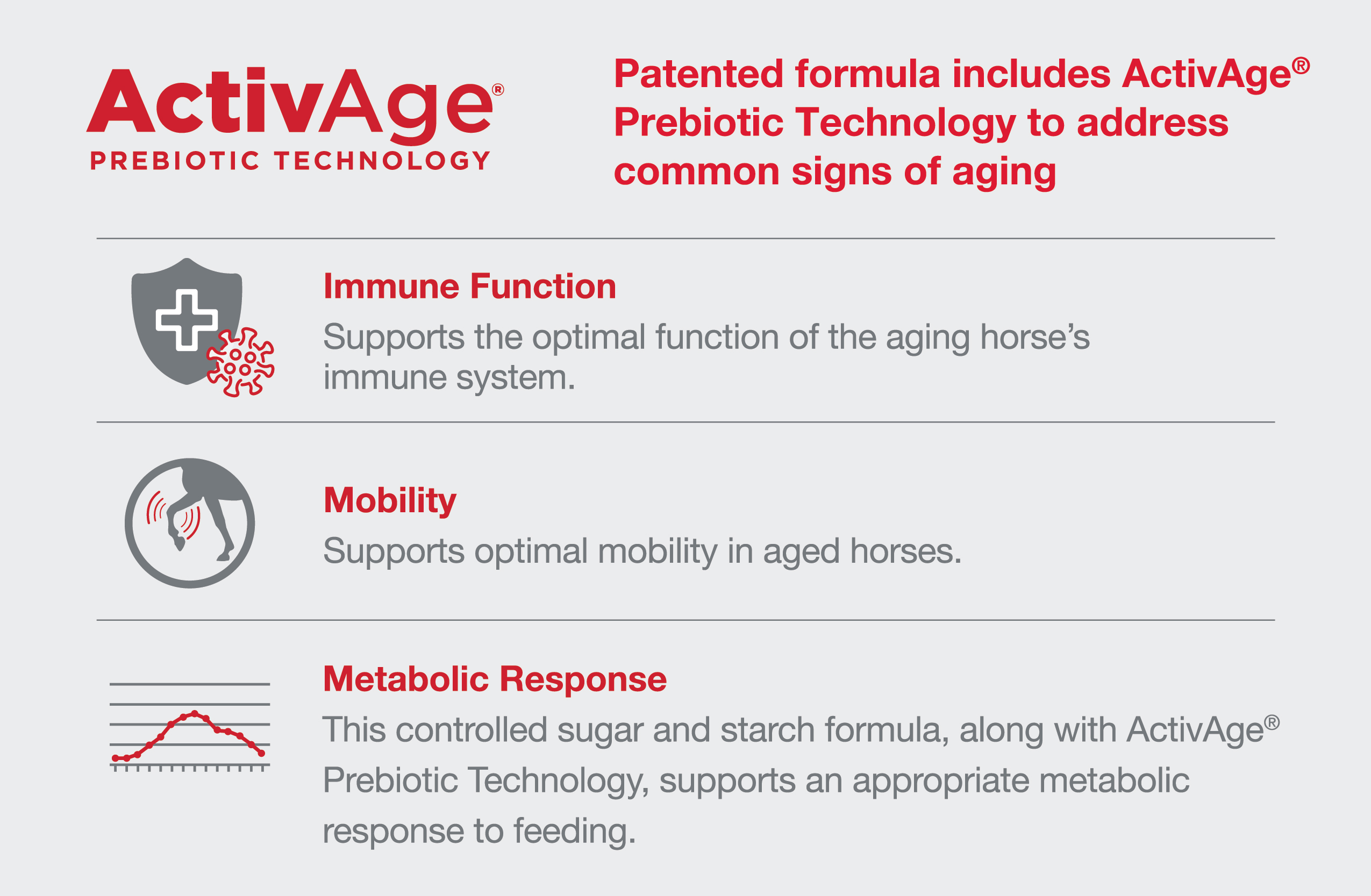 ActivAge®
PREBIOTIC TECHNOLOGY

Patented formula includes ActivAge® Prebiotic Technology to address common signs of aging

Immune Function
Supports the optimal function of the aging horse's immune system.

Mobility
Supports optimal mobility in aged horses.

Metabolic Response
This controlled sugar and starch formula, along with ActivAge® Prebiotic Technology, supports an appropriate metabolic response to feeding.